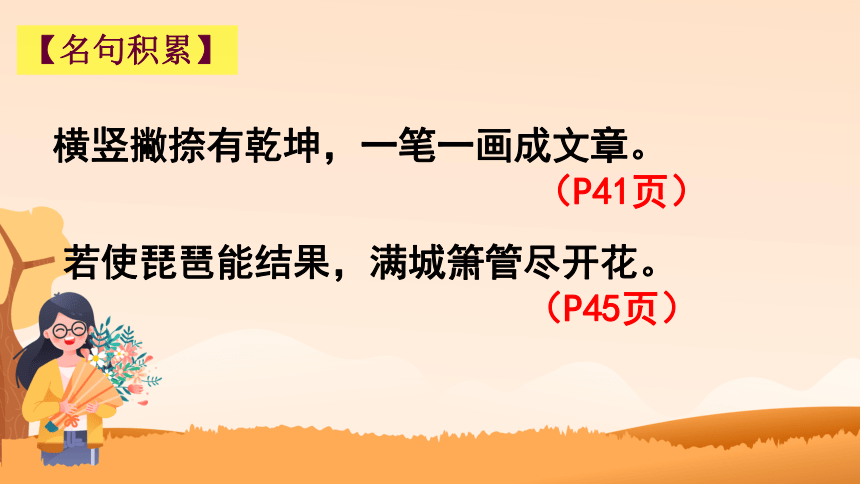 【名句积累】

横竖撇捺有乾坤，一笔一画成文章。

（P41页）

若使琵琶能结果，满城箫管尽开花。

（P45页）